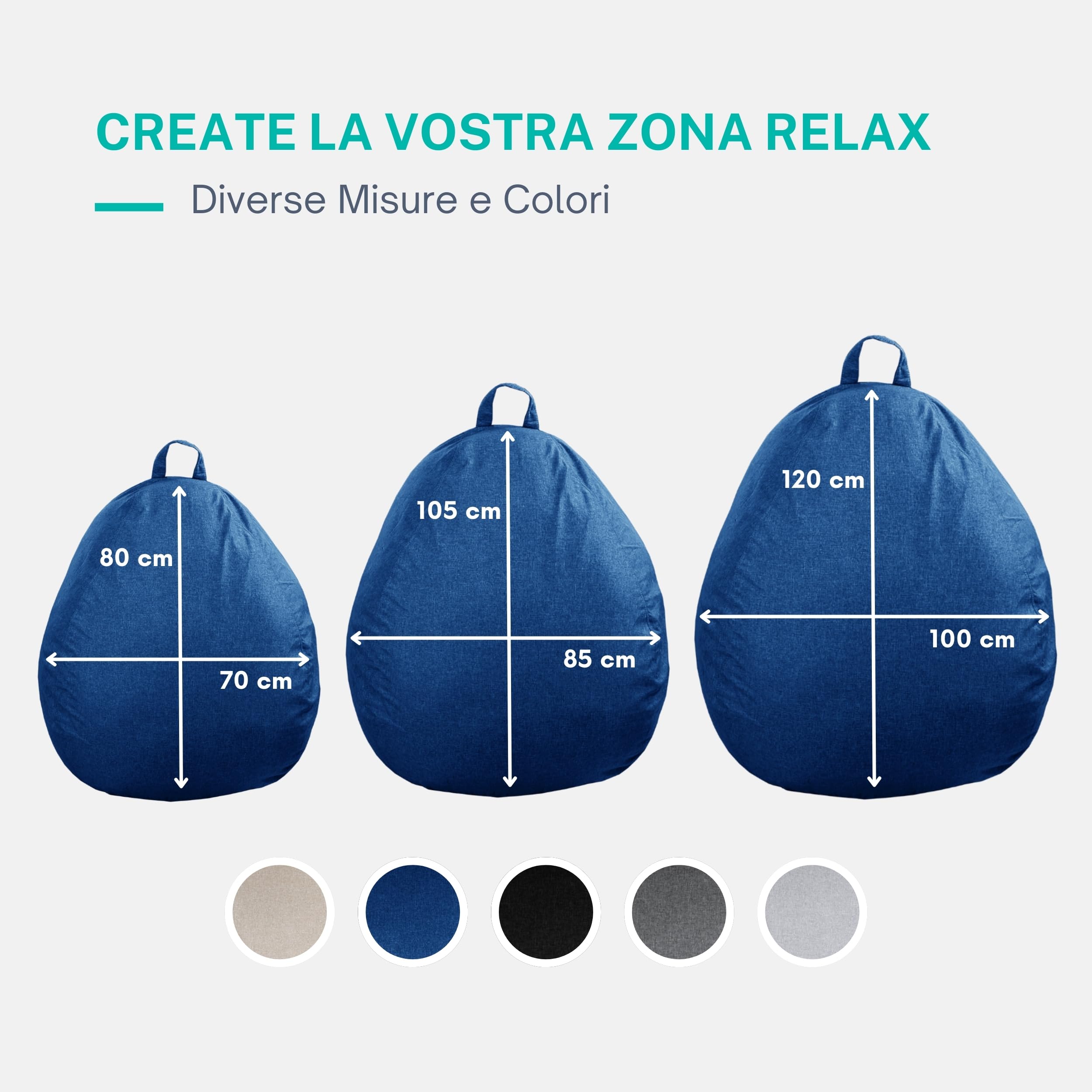 CREATE LA VOSTRA ZONA RELAX

Diverse Misure e Colori

80 cm

70 cm

105 cm

85 cm

120 cm

100 cm